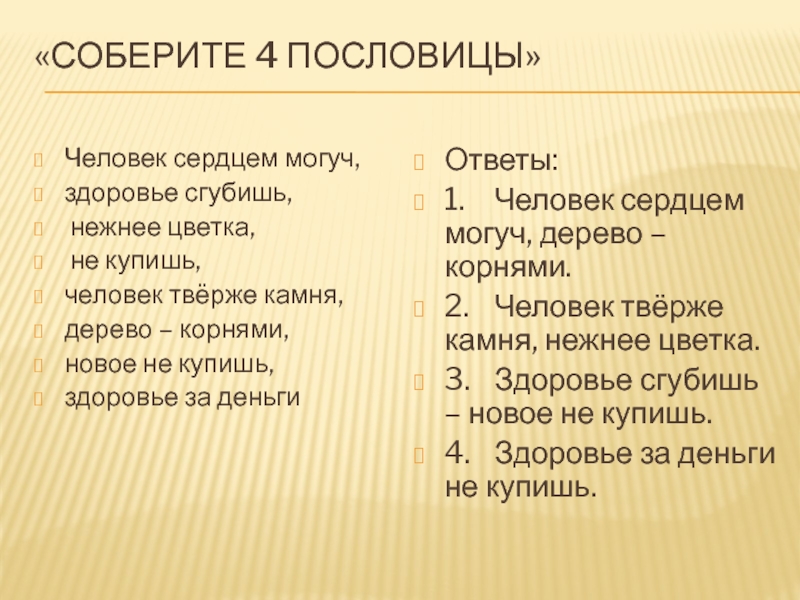 «СОБЕРИТЕ 4 ПОСЛОВИЦЫ»

Человек сердцем могуч,
здоровье сгубишь,
нежнее цветка,
не купишь,
человек твёрже камня,
дерево – корнями,
новое не купишь,
здоровье за деньги

Ответы:
1. Человек сердцем могуч, дерево – корнями.
2. Человек твёрже камня, нежнее цветка.
3. Здоровье сгубишь – новое не купишь.
4. Здоровье за деньги не купишь.